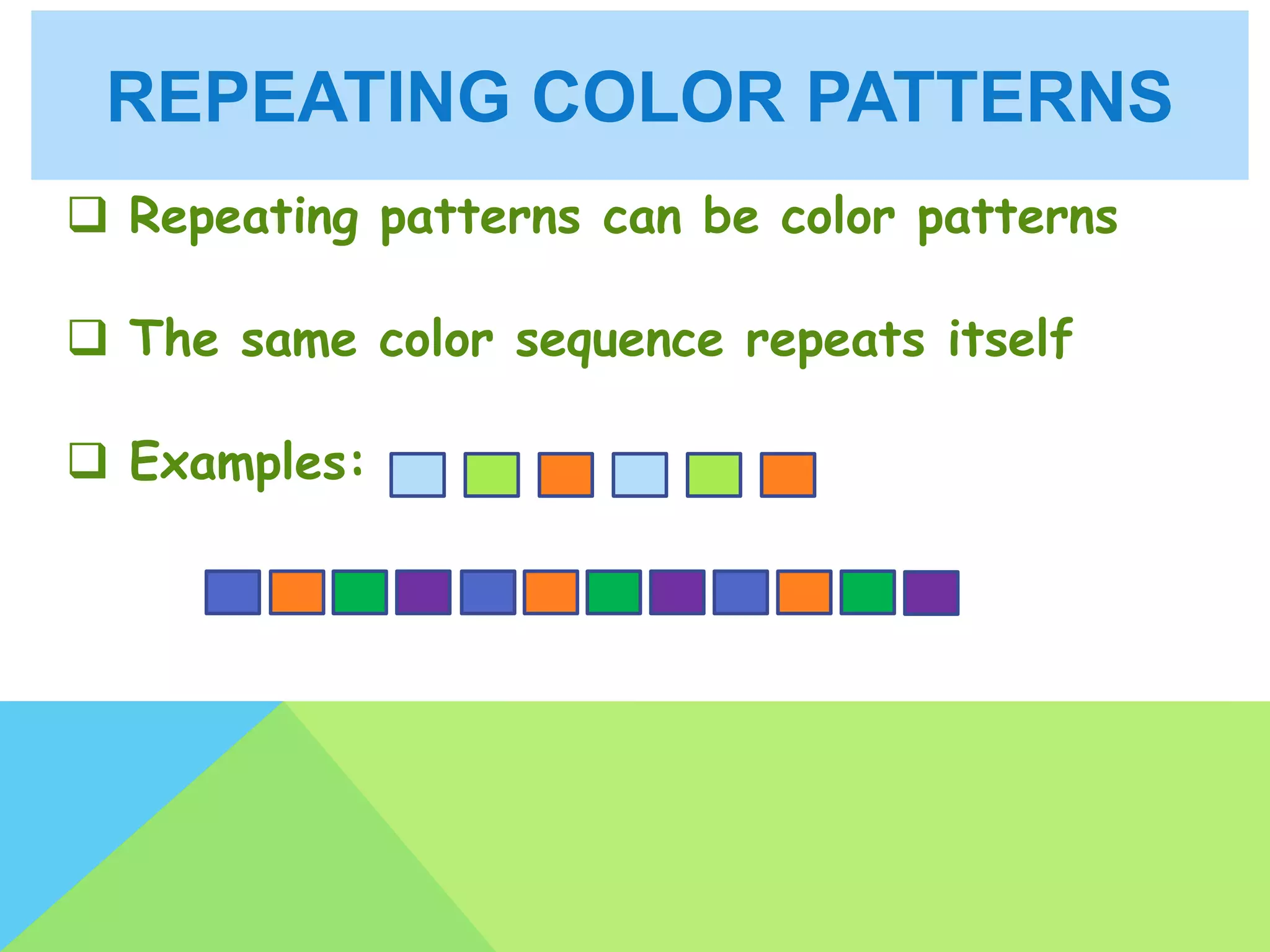 REPEATING COLOR PATTERNS

❑ Repeating patterns can be color patterns

❑ The same color sequence repeats itself

❑ Examples: